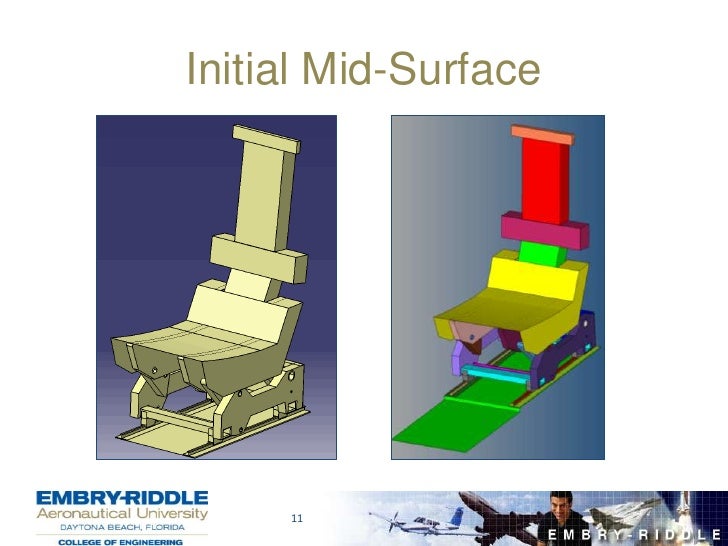 Initial Mid-Surface

EMBRY-RIDDLE
Aeronautical University
DAYTONA BEACH, FLORIDA
COLLEGE OF ENGINEERING

11

EMBRY-RIDDLE